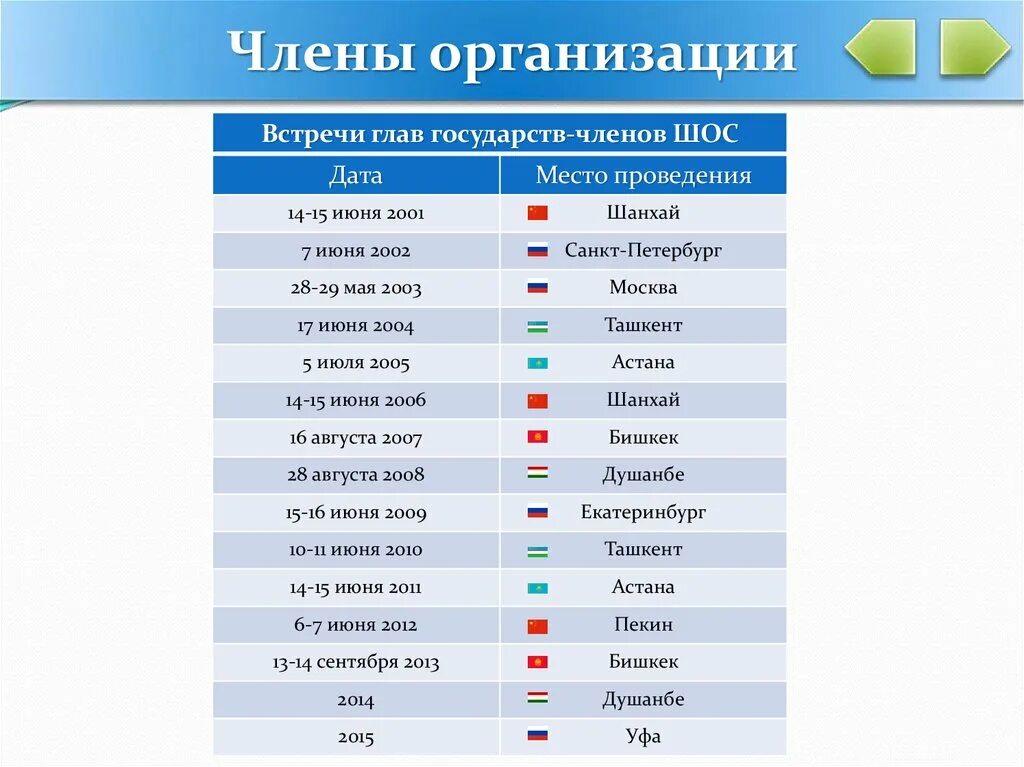 Члены организации

Встречи глав государств-членов ШОС

| Дата | Место проведения |
|---|---|
| 14-15 июня 2001 | Шанхай |
| 7 июня 2002 | Санкт-Петербург |
| 28-29 мая 2003 | Москва |
| 17 июня 2004 | Ташкент |
| 5 июля 2005 | Астана |
| 14-15 июня 2006 | Шанхай |
| 16 августа 2007 | Бишкек |
| 28 августа 2008 | Душанбе |
| 15-16 июня 2009 | Екатеринбург |
| 10-11 июня 2010 | Ташкент |
| 14-15 июня 2011 | Астана |
| 6-7 июня 2012 | Пекин |
| 13-14 сентября 2013 | Бишкек |
| 2014 | Душанбе |
| 2015 | Уфа |